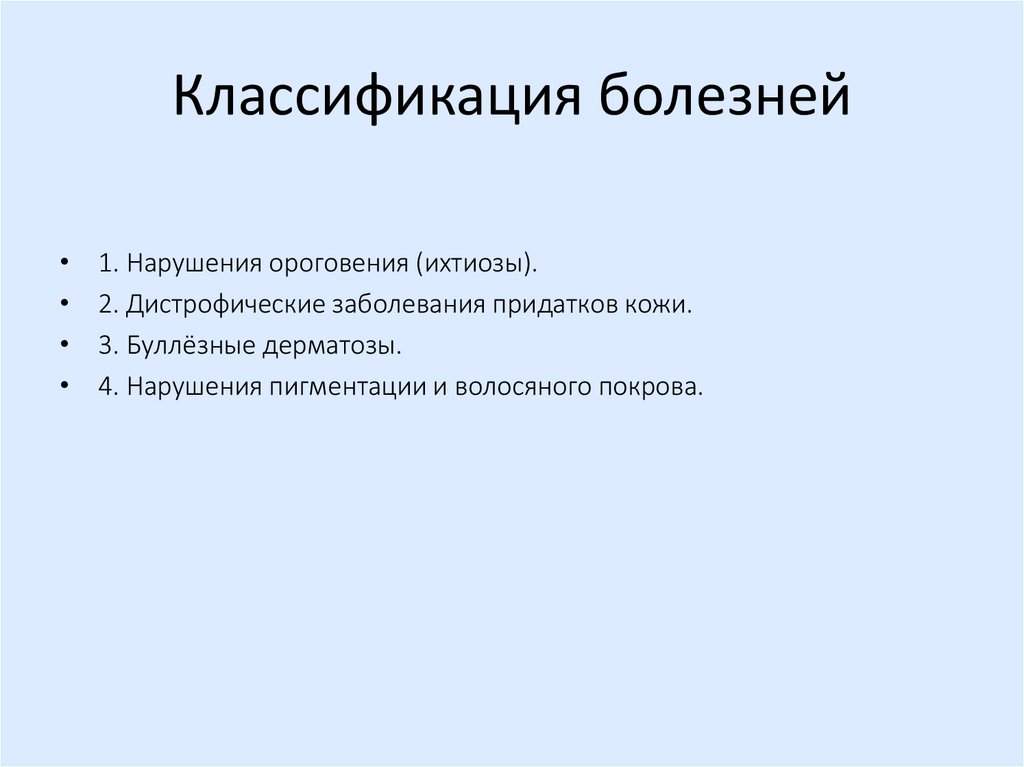 Классификация болезней

• 1. Нарушения ороговения (ихтиозы).
• 2. Дистрофические заболевания придатков кожи.
• 3. Буллёзные дерматозы.
• 4. Нарушения пигментации и волосяного покрова.